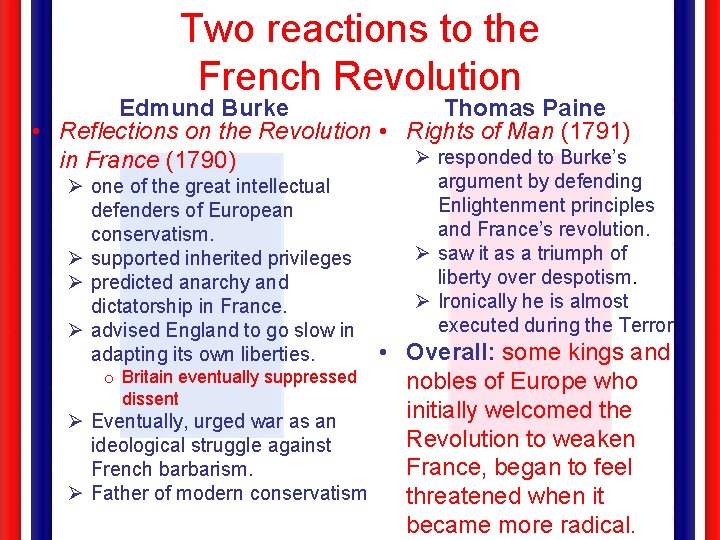 Two reactions to the French Revolution

Edmund Burke

• Reflections on the Revolution in France (1790)
  ➢ one of the great intellectual defenders of European conservatism.
  ➢ supported inherited privileges
  ➢ predicted anarchy and dictatorship in France.
  ➢ advised England to go slow in adapting its own liberties.
    o Britain eventually suppressed dissent
  ➢ Eventually, urged war as an ideological struggle against French barbarism.
  ➢ Father of modern conservatism

Thomas Paine

• Rights of Man (1791)
  ➢ responded to Burke's argument by defending Enlightenment principles and France's revolution.
  ➢ saw it as a triumph of liberty over despotism.
  ➢ Ironically he is almost executed during the Terror
• Overall: some kings and nobles of Europe who initially welcomed the Revolution to weaken France, began to feel threatened when it became more radical.